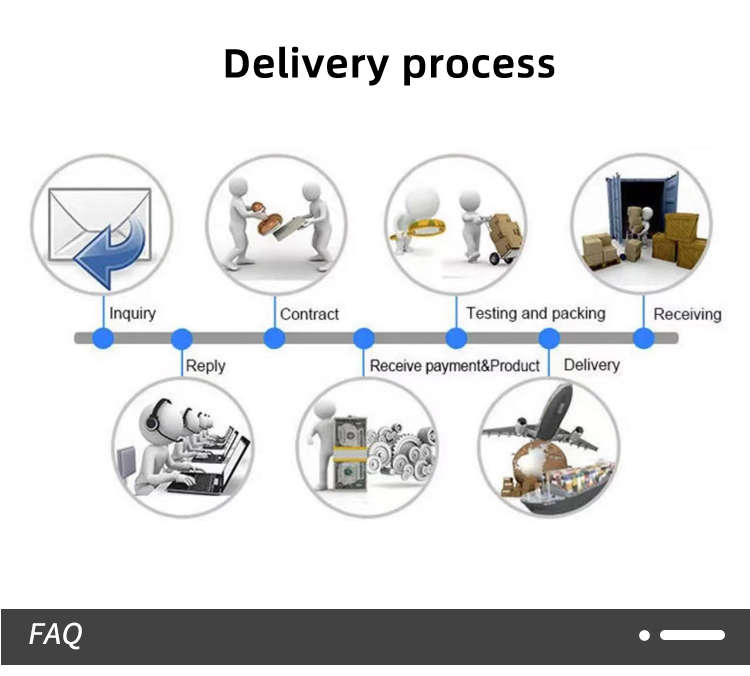 Delivery process

Inquiry

Reply

Contract

Receive payment&Product

Testing and packing

Delivery

Receiving

FAQ